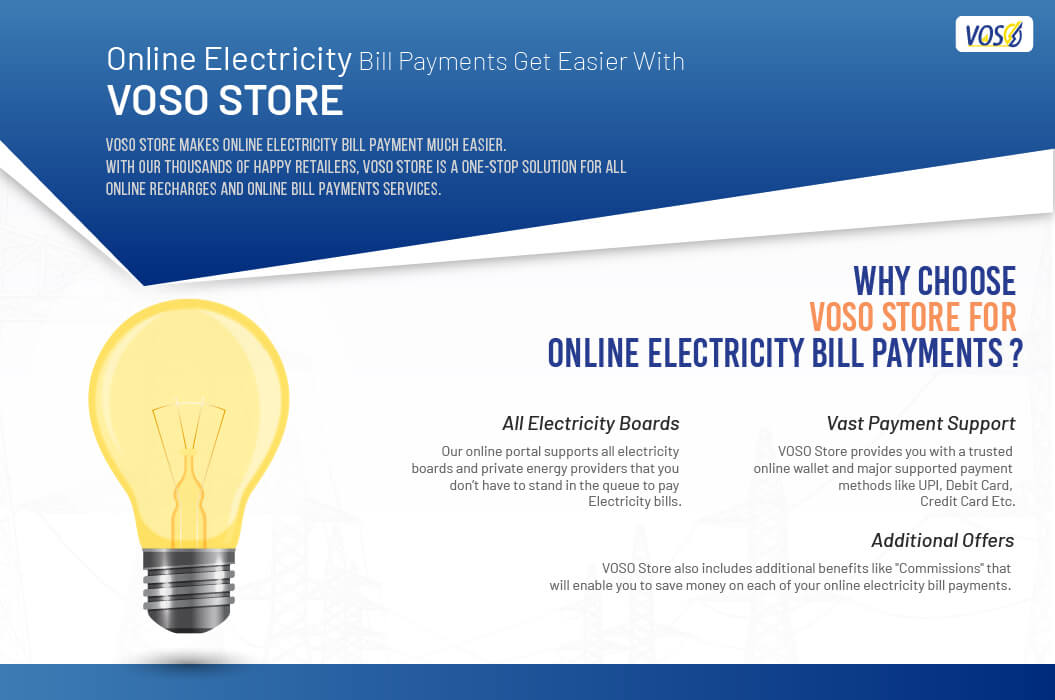 VOSO

Online Electricity Bill Payments Get Easier With
VOSO STORE

VOSO STORE MAKES ONLINE ELECTRICITY BILL PAYMENT MUCH EASIER. WITH OUR THOUSANDS OF HAPPY RETAILERS, VOSO STORE IS A ONE-STOP SOLUTION FOR ALL ONLINE RECHARGES AND ONLINE BILL PAYMENTS SERVICES.

WHY CHOOSE
VOSO STORE FOR
ONLINE ELECTRICITY BILL PAYMENTS ?

All Electricity Boards

Our online portal supports all electricity boards and private energy providers that you don't have to stand in the queue to pay Electricity bills.

Vast Payment Support

VOSO Store provides you with a trusted online wallet and major supported payment methods like UPI, Debit Card, Credit Card Etc.

Additional Offers

VOSO Store also includes additional benefits like "Commissions" that will enable you to save money on each of your online electricity bill payments.